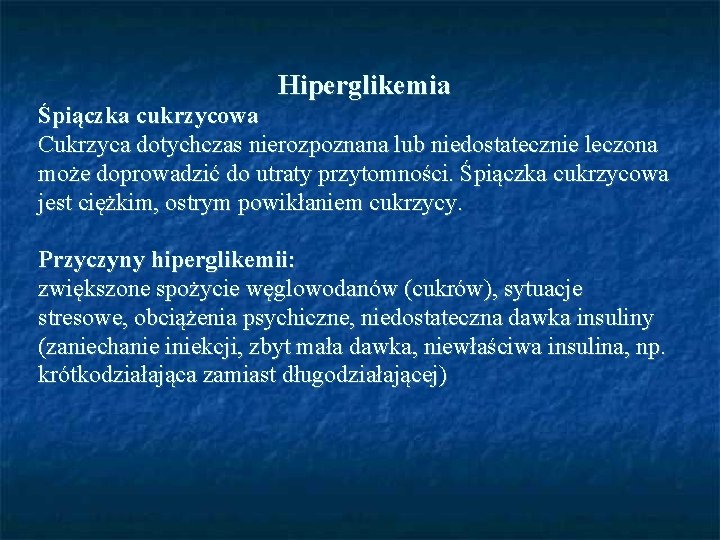 Hiperglikemia

Śpiączka cukrzycowa
Cukrzyca dotychczas nierozpoznana lub niedostatecznie leczona może doprowadzić do utraty przytomności. Śpiączka cukrzycowa jest ciężkim, ostrym powikłaniem cukrzycy.

Przyczyny hiperglikemii:
zwiększone spożycie węglowodanów (cukrów), sytuacje stresowe, obciążenia psychiczne, niedostateczna dawka insuliny (zaniechanie iniekcji, zbyt mała dawka, niewłaściwa insulina, np. krótkodziałająca zamiast długodziałającej)